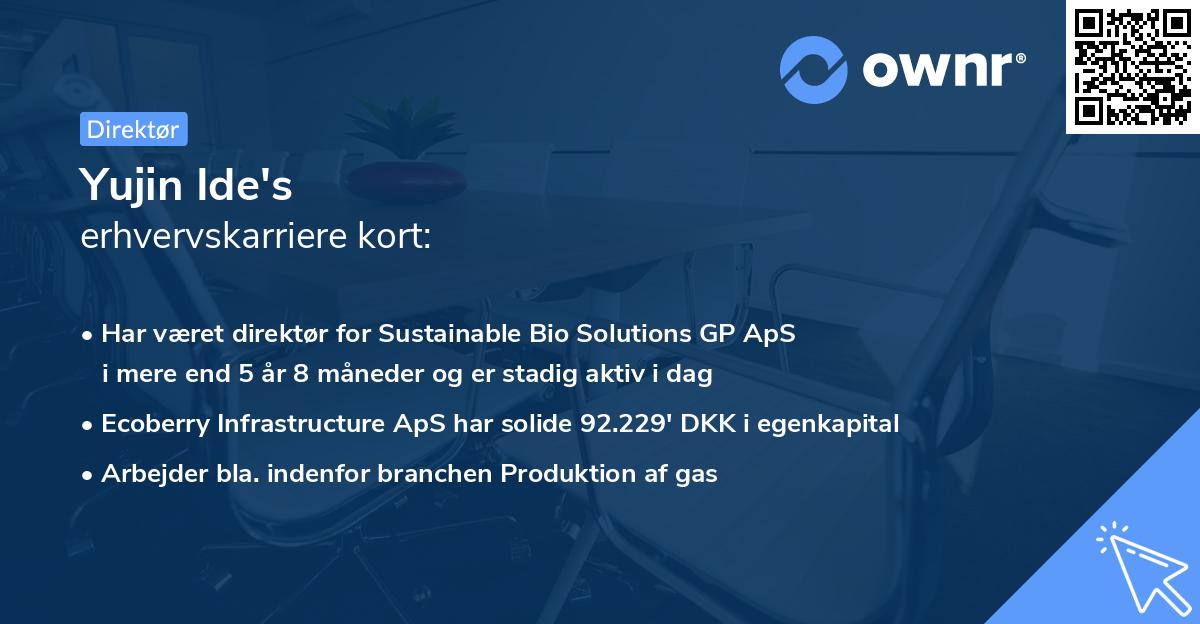 ownr®

Direktør

Yujin Ide's
erhvervskarriere kort:

• Har været direktør for Sustainable Bio Solutions GP ApS i mere end 5 år 8 måneder og er stadig aktiv i dag
• Ecoberry Infrastructure ApS har solide 92.229' DKK i egenkapital
• Arbejder bla. indenfor branchen Produktion af gas